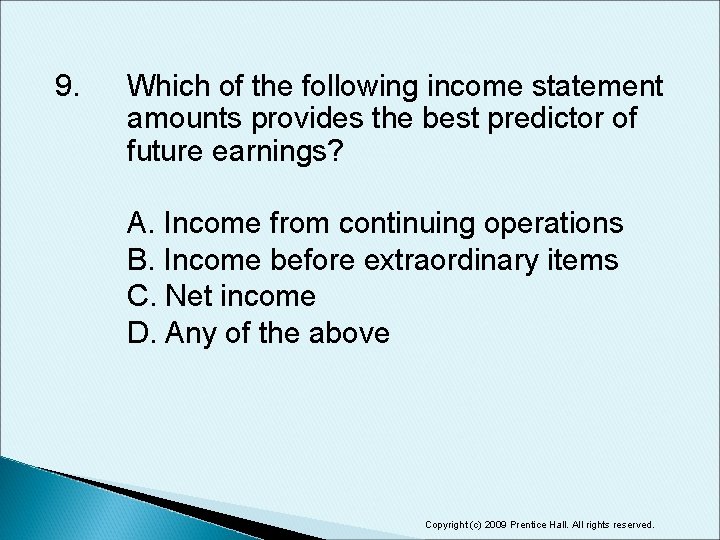 9. Which of the following income statement amounts provides the best predictor of future earnings?

A. Income from continuing operations
B. Income before extraordinary items
C. Net income
D. Any of the above

Copyright (c) 2009 Prentice Hall. All rights reserved.